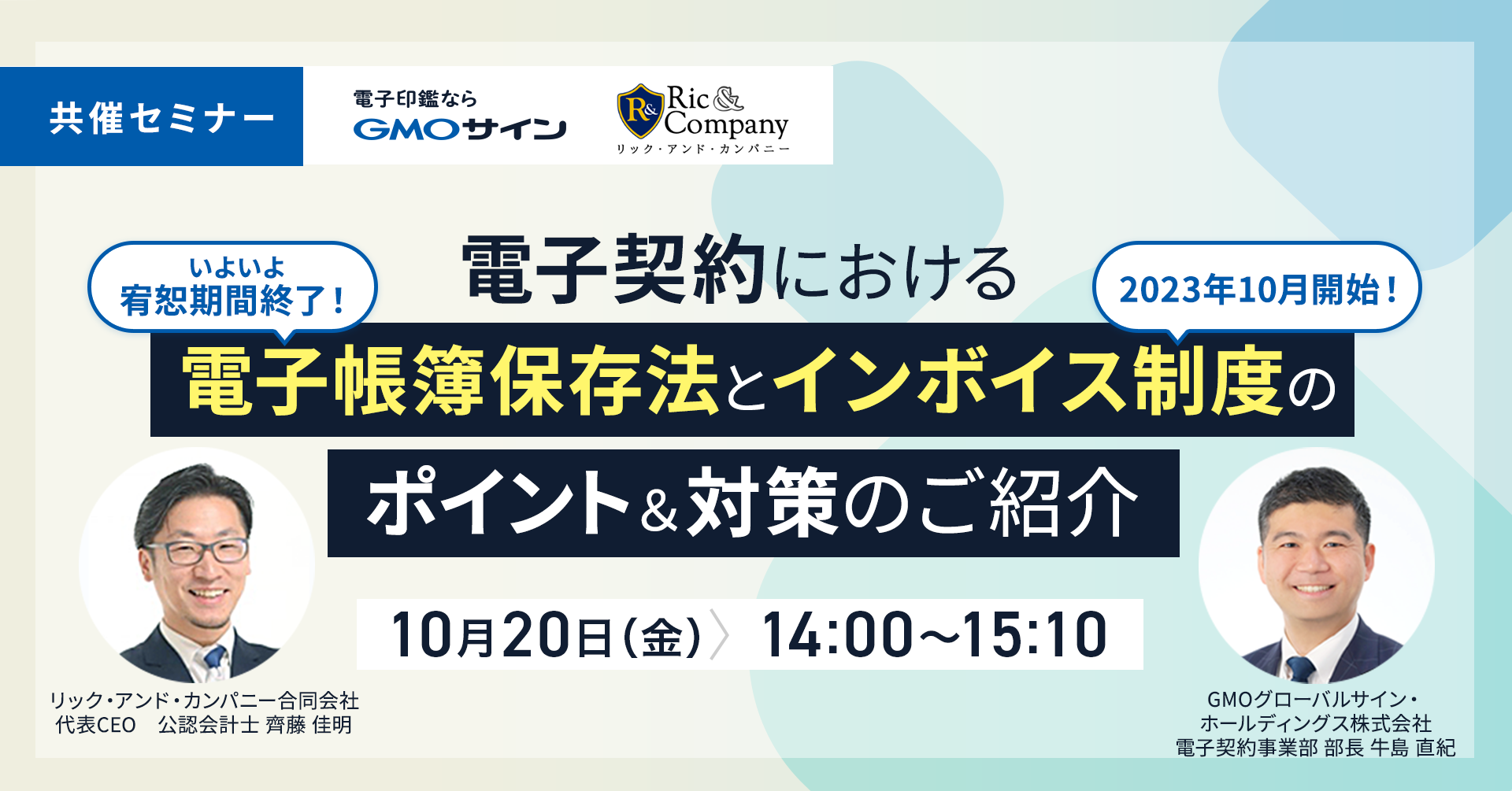 共催セミナー

電子印鑑なら
GMOサイン

R&
Ric & Company
リック・アンド・カンパニー

いよいよ
宥恕期間終了！

電子契約における

2023年10月開始！

電子帳簿保存法とインボイス制度の
ポイント&対策のご紹介

10月20日(金) 14:00~15:10

リック・アンド・カンパニー合同会社
代表CEO 公認会計士 齊藤 佳明

GMOグローバルサイン・
ホールディングス株式会社
電子契約事業部 部長 牛島 直紀